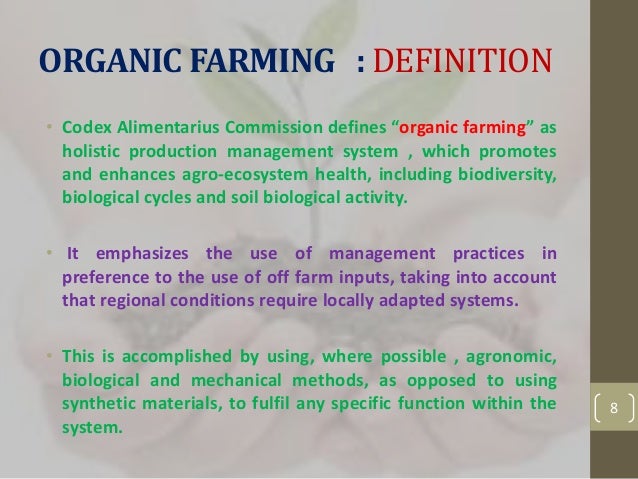 ORGANIC FARMING : DEFINITION

• Codex Alimentarius Commission defines “organic farming” as holistic production management system , which promotes and enhances agro-ecosystem health, including biodiversity, biological cycles and soil biological activity.

• It emphasizes the use of management practices in preference to the use of off farm inputs, taking into account that regional conditions require locally adapted systems.

• This is accomplished by using, where possible , agronomic, biological and mechanical methods, as opposed to using synthetic materials, to fulfil any specific function within the system.

8